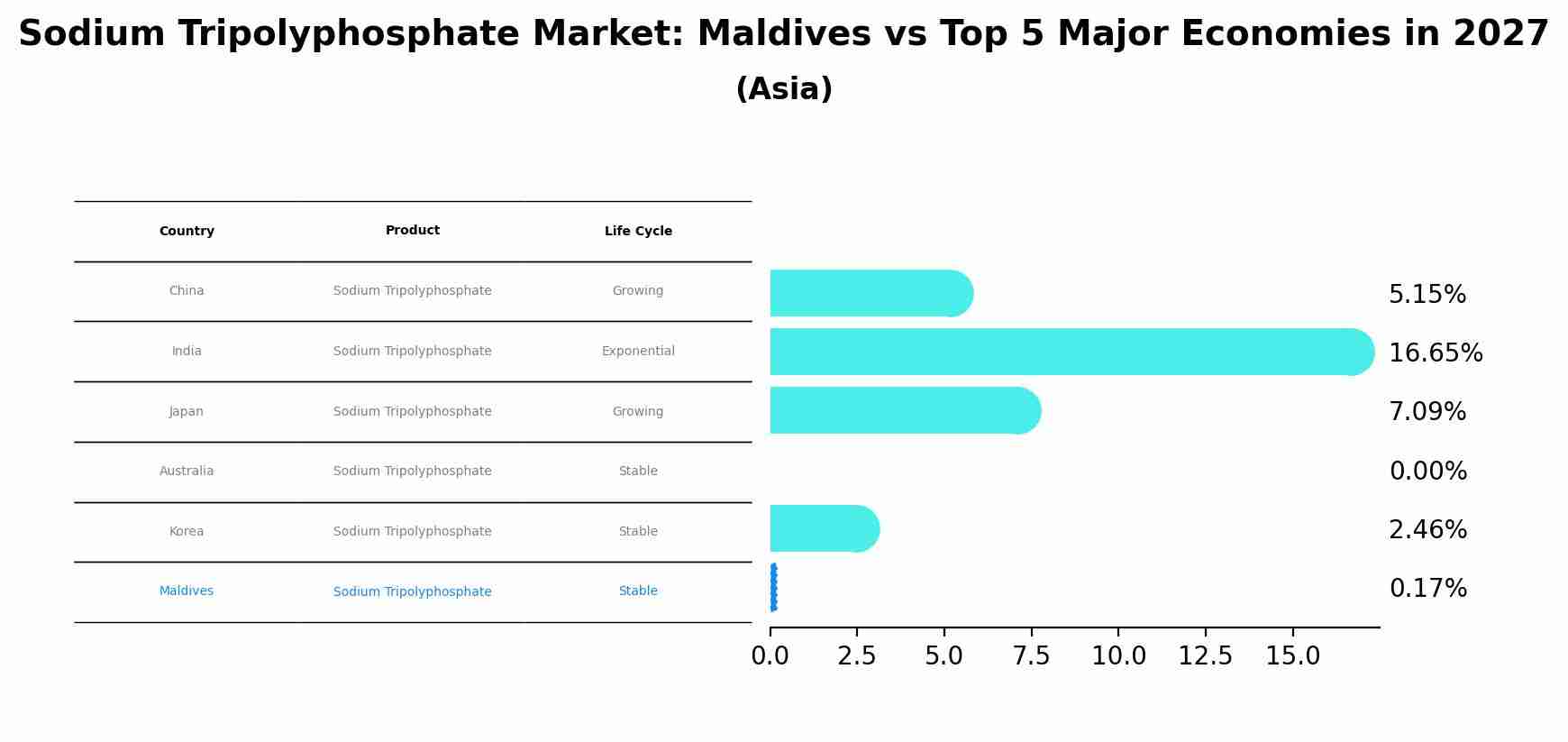 Sodium Tripolyphosphate Market: Maldives vs Top 5 Major Economies in 2027
(Asia)

| Country | Product | Life Cycle |
|---|---|---|
| China | Sodium Tripolyphosphate | Growing |
| India | Sodium Tripolyphosphate | Exponential |
| Japan | Sodium Tripolyphosphate | Growing |
| Australia | Sodium Tripolyphosphate | Stable |
| Korea | Sodium Tripolyphosphate | Stable |
| Maldives | Sodium Tripolyphosphate | Stable |

5.15%
16.65%
7.09%
0.00%
2.46%
0.17%

0.0 2.5 5.0 7.5 10.0 12.5 15.0